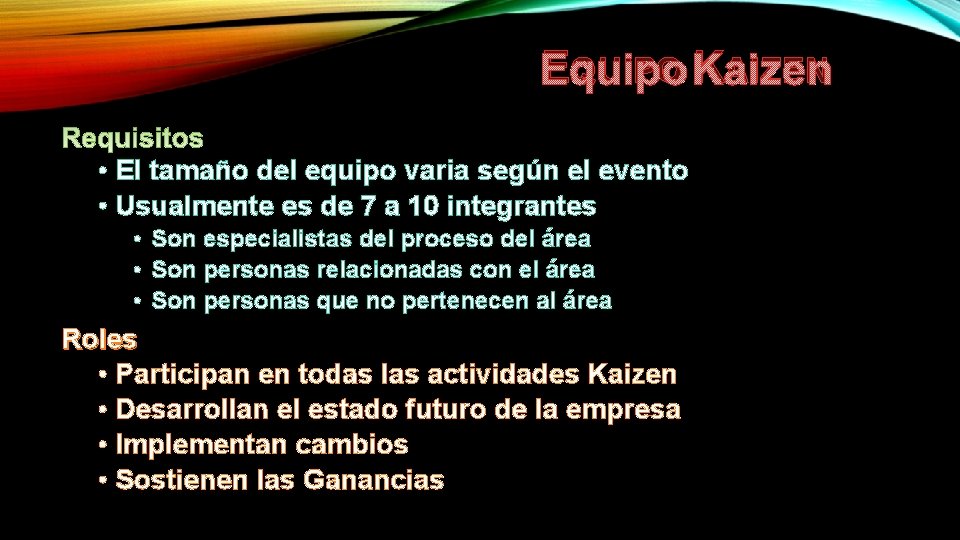 Equipo Kaizen

Requisitos

• El tamaño del equipo varia según el evento
• Usualmente es de 7 a 10 integrantes
  • Son especialistas del proceso del área
  • Son personas relacionadas con el área
  • Son personas que no pertenecen al área

Roles

• Participan en todas las actividades Kaizen
• Desarrollan el estado futuro de la empresa
• Implementan cambios
• Sostienen las Ganancias